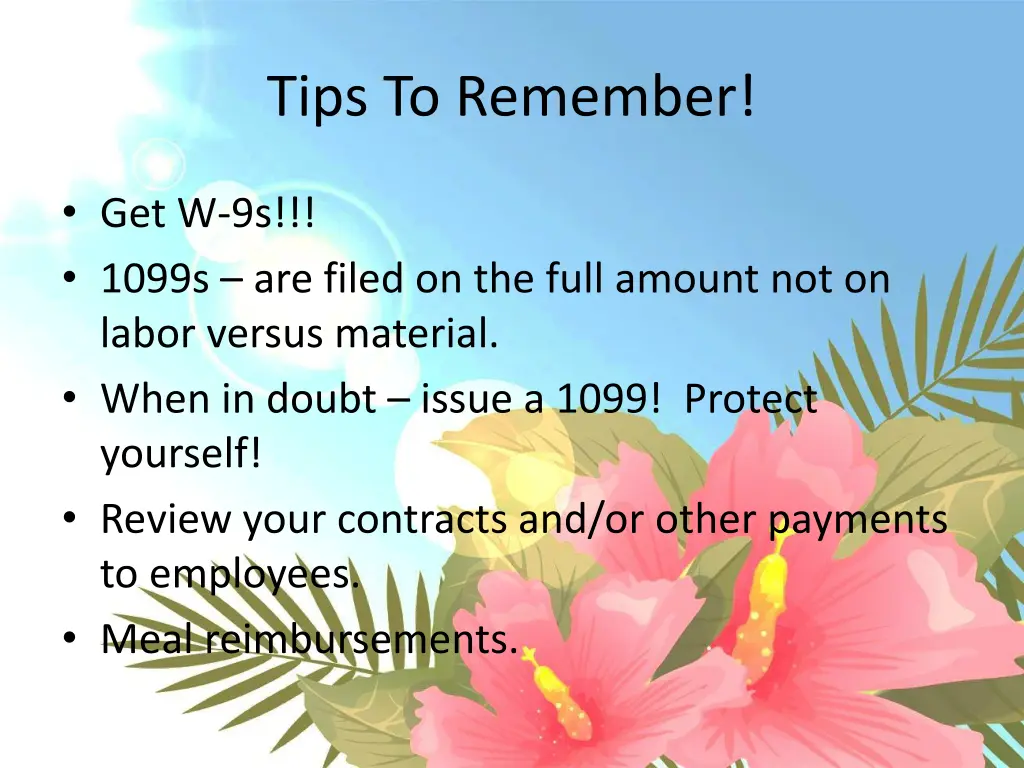 Tips To Remember!

• Get W-9s!!!
• 1099s – are filed on the full amount not on labor versus material.
• When in doubt – issue a 1099! Protect yourself!
• Review your contracts and/or other payments to employees.
• Meal reimbursements.